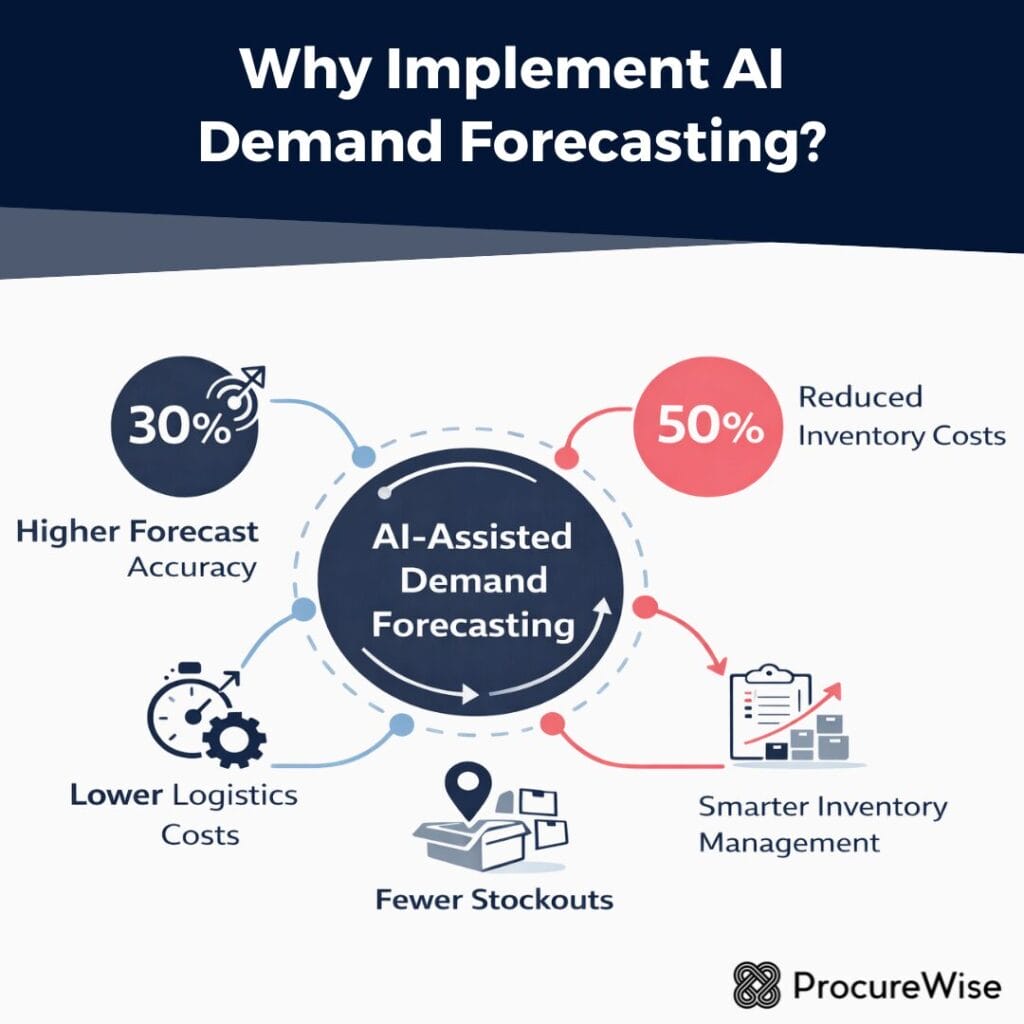 Why Implement AI Demand Forecasting?

30%

Higher Forecast Accuracy

50%

Reduced Inventory Costs

AI-Assisted Demand Forecasting

Lower Logistics Costs

Fewer Stockouts

Smarter Inventory Management

ProcureWise